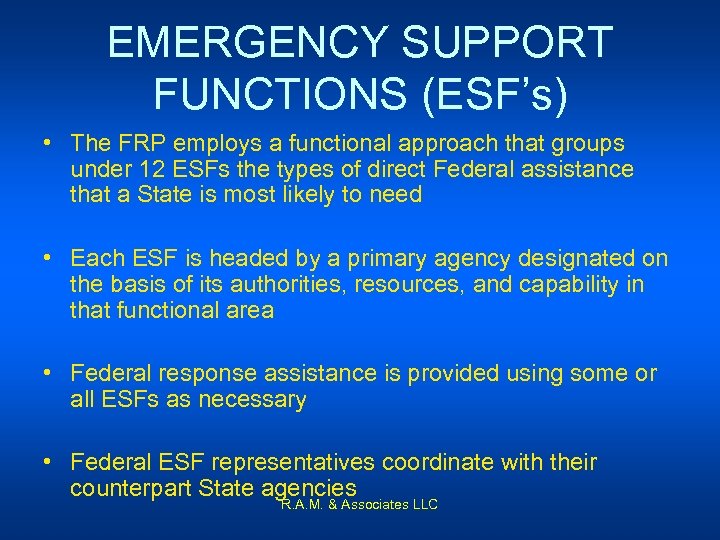 EMERGENCY SUPPORT FUNCTIONS (ESF’s)

• The FRP employs a functional approach that groups under 12 ESFs the types of direct Federal assistance that a State is most likely to need

• Each ESF is headed by a primary agency designated on the basis of its authorities, resources, and capability in that functional area

• Federal response assistance is provided using some or all ESFs as necessary

• Federal ESF representatives coordinate with their counterpart State agencies

R.A.M. & Associates LLC